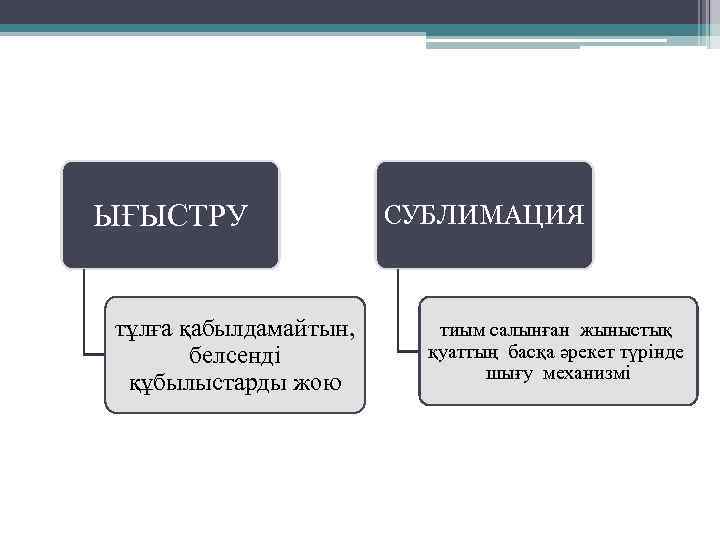 ЫҒЫСТРУ

тұлға қабылдамайтын, белсенді құбылыстарды жою

СУБЛИМАЦИЯ

тиым салынған жыныстық қуаттың басқа әрекет түрінде шығу механизмі